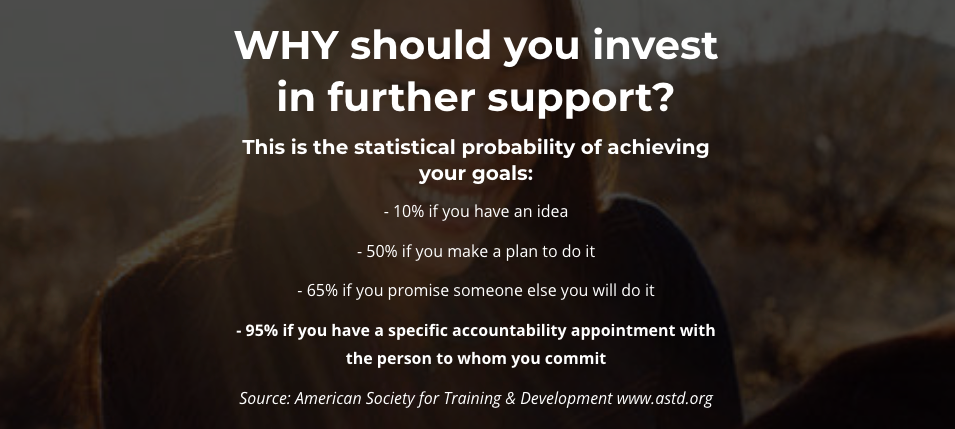 WHY should you invest in further support?

This is the statistical probability of achieving your goals:

- 10% if you have an idea

- 50% if you make a plan to do it

- 65% if you promise someone else you will do it

- 95% if you have a specific accountability appointment with the person to whom you commit

Source: American Society for Training & Development www.astd.org